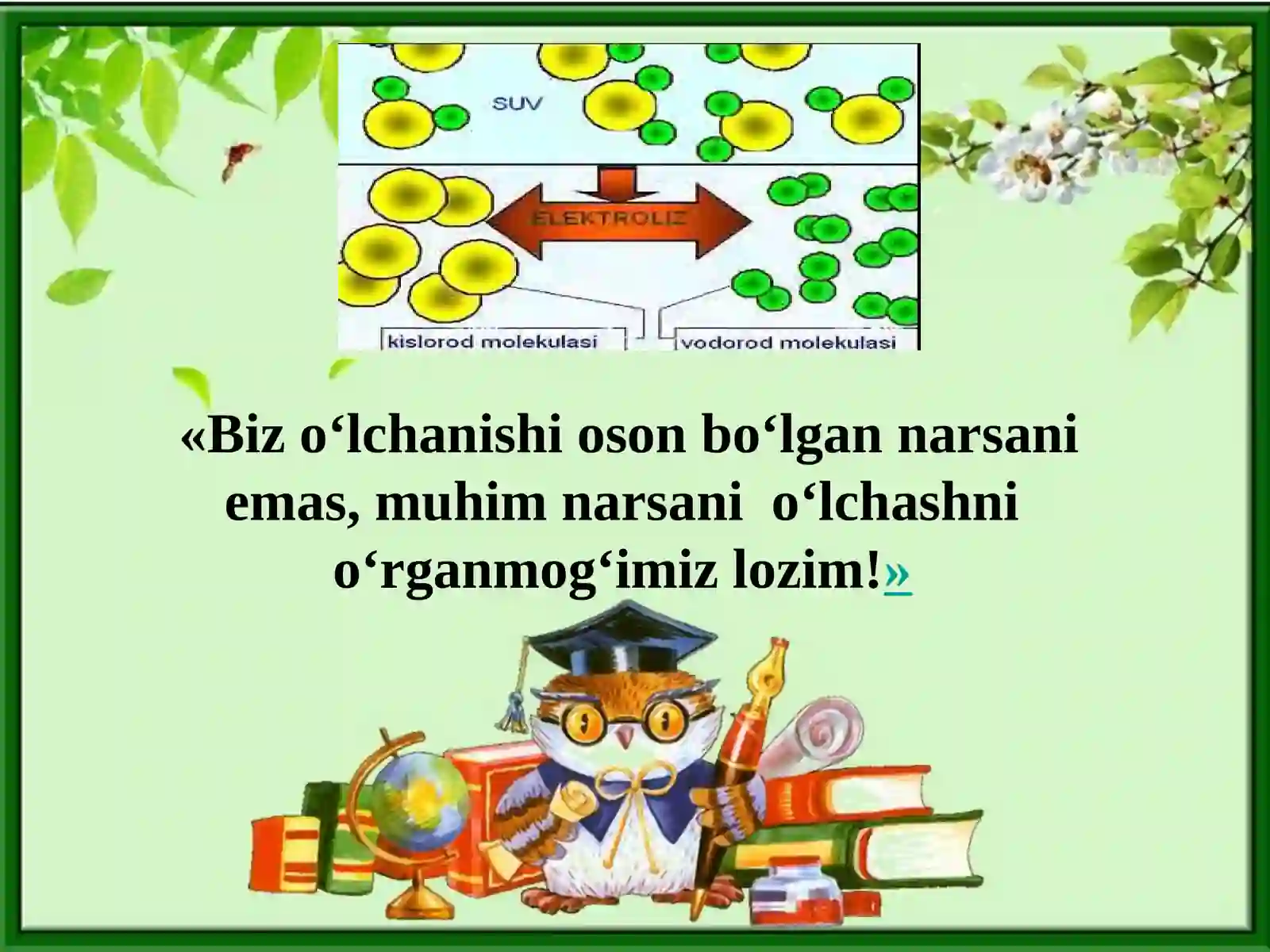 SUV

ELEKTROLIZ

kislorod molekulasi

vodorod molekulasi

«Biz o‘lchanishi oson bo‘lgan narsani emas, muhim narsani o‘lchashni o‘rganmog‘imiz lozim!»